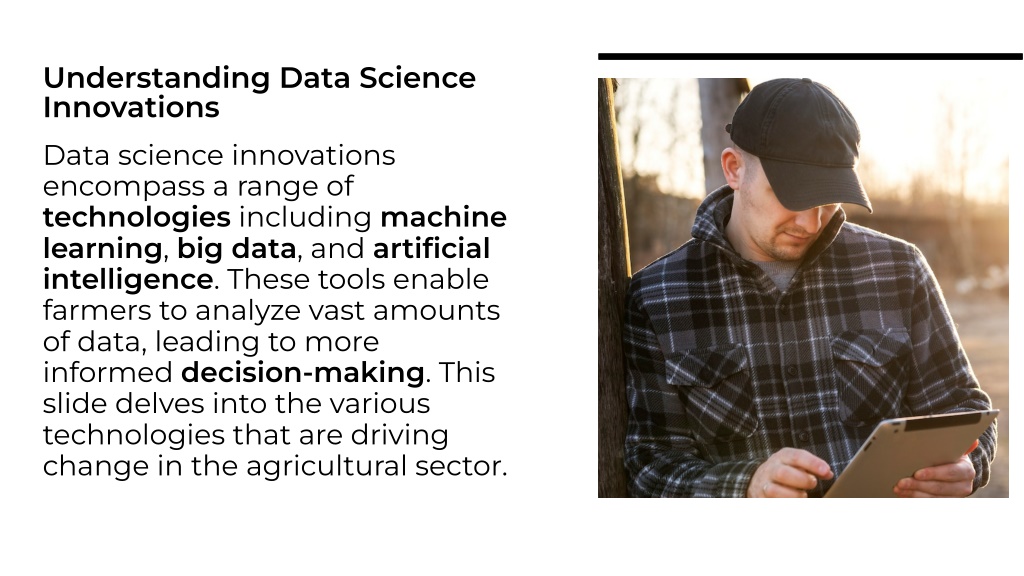 Understanding Data Science Innovations

Data science innovations encompass a range of technologies including machine learning, big data, and artificial intelligence. These tools enable farmers to analyze vast amounts of data, leading to more informed decision-making. This slide delves into the various technologies that are driving change in the agricultural sector.